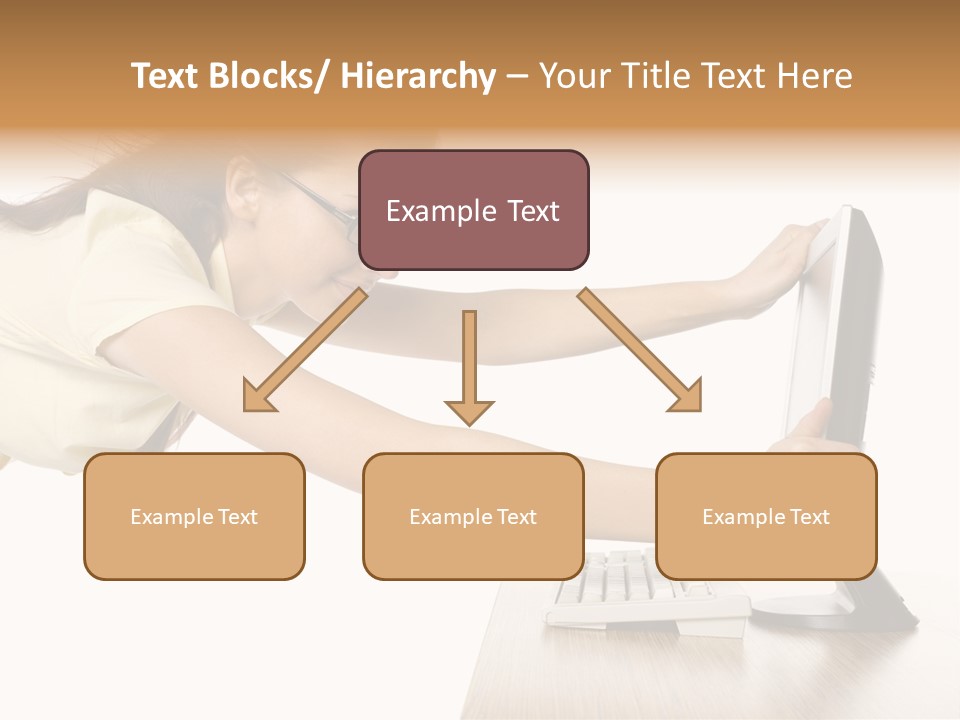 Text Blocks/ Hierarchy – Your Title Text Here

Example Text

Example Text

Example Text

Example Text